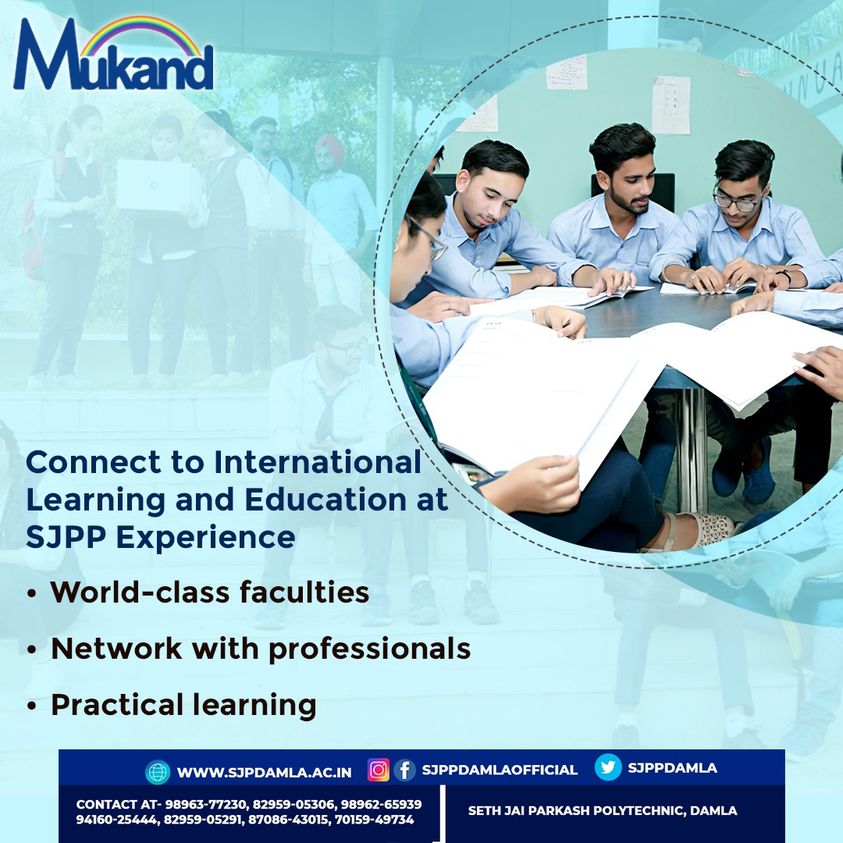 Mukand

Connect to International Learning and Education at SJPP Experience

• World-class faculties

• Network with professionals

• Practical learning

WWW.SJPDAMLA.AC.IN SJPPDAMLAOFFICIAL SJPPDAMLA

CONTACT AT- 98963-77230, 82959-05306, 98962-65939 94160-25444, 82959-05291, 87086-43015, 70159-49734

SETH JAI PARKASH POLYTECHNIC, DAMLA